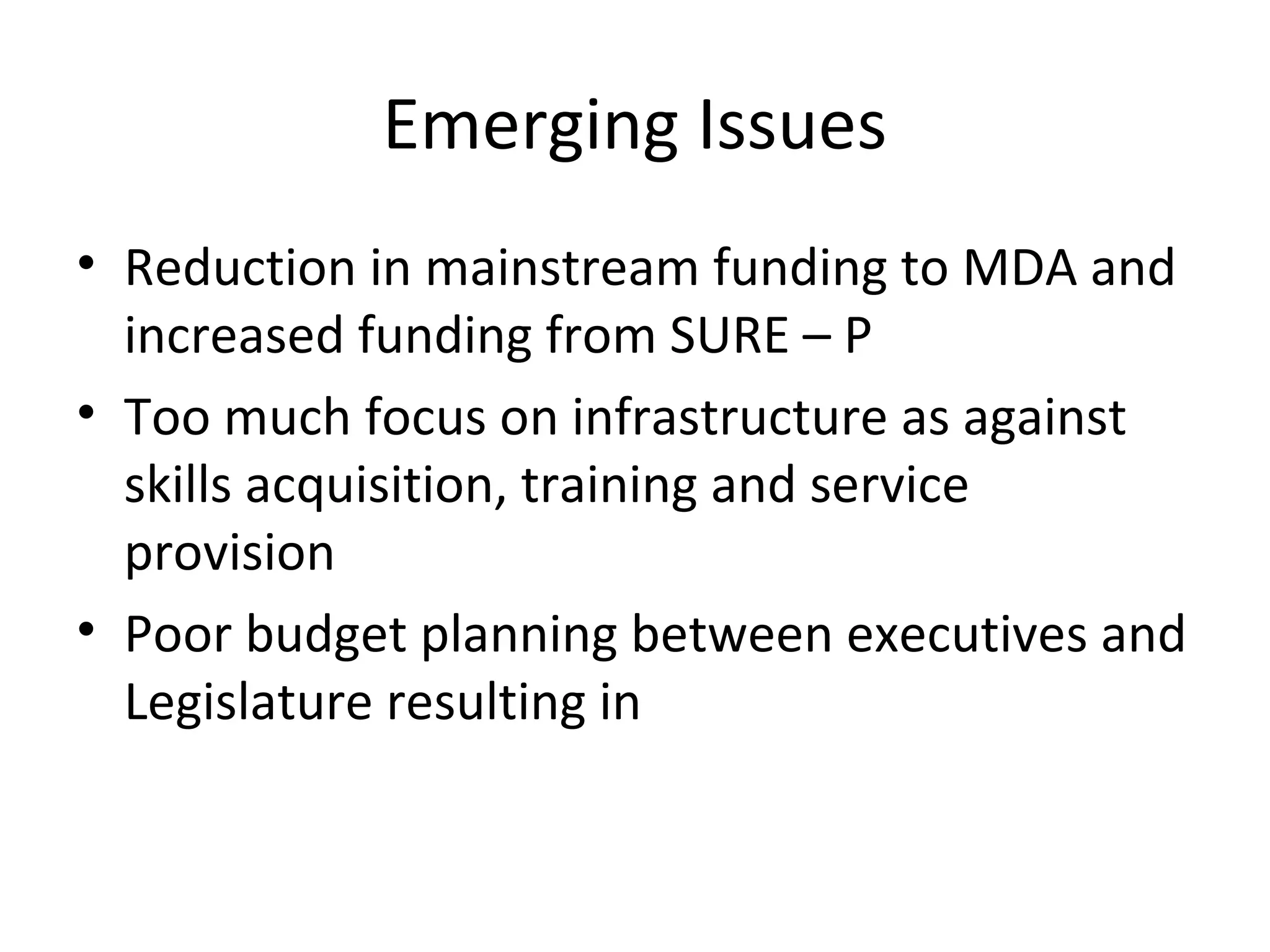 Emerging Issues

• Reduction in mainstream funding to MDA and increased funding from SURE – P

• Too much focus on infrastructure as against skills acquisition, training and service provision

• Poor budget planning between executives and Legislature resulting in